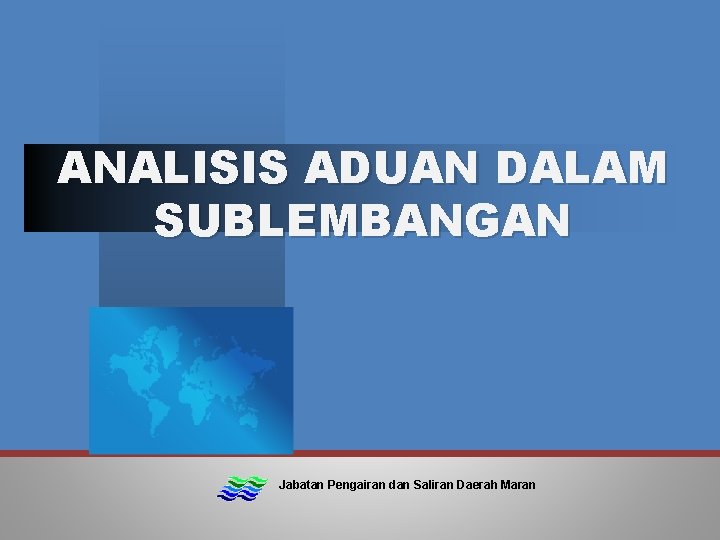 ANALISIS ADUAN DALAM SUBLEMBANGAN

Jabatan Pengairan dan Saliran Daerah Maran